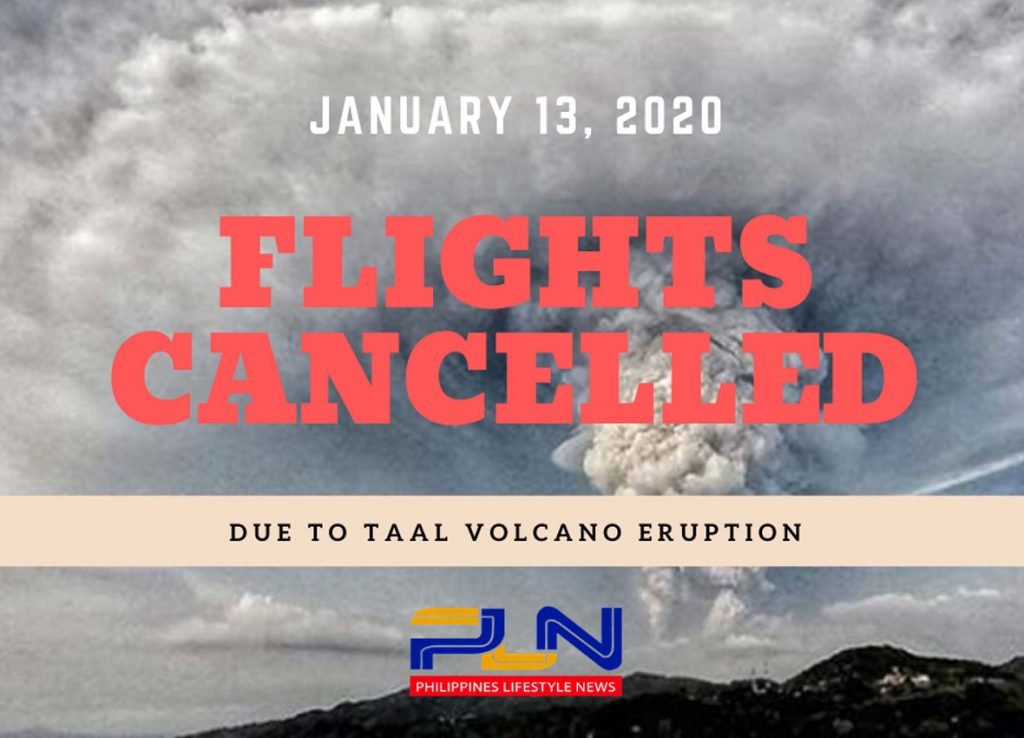 JANUARY 13, 2020

FLIGHTS CANCELLED

DUE TO TAAL VOLCANO ERUPTION

PLN
PHILIPPINES LIFESTYLE NEWS